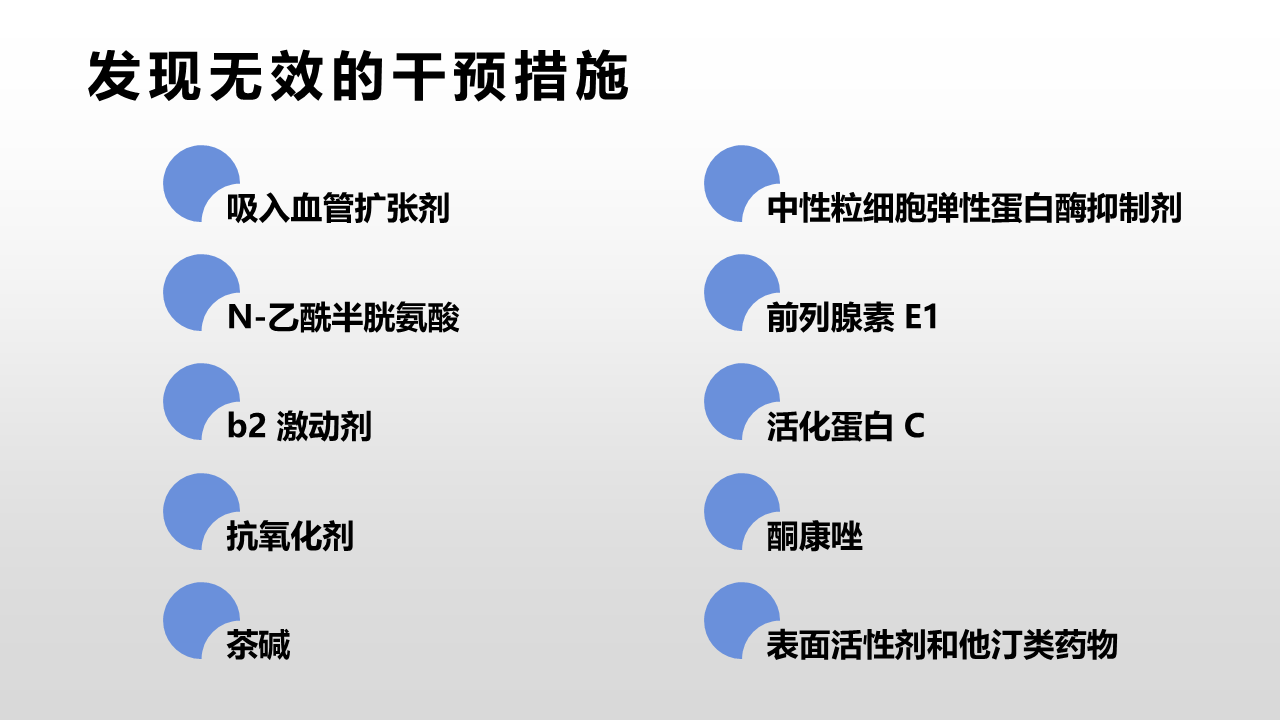 发现无效的干预措施

吸入血管扩张剂

N-乙酰半胱氨酸

b2 激动剂

抗氧化剂

茶碱

中性粒细胞弹性蛋白酶抑制剂

前列腺素 E1

活化蛋白 C

酮康唑

表面活性剂和他汀类药物